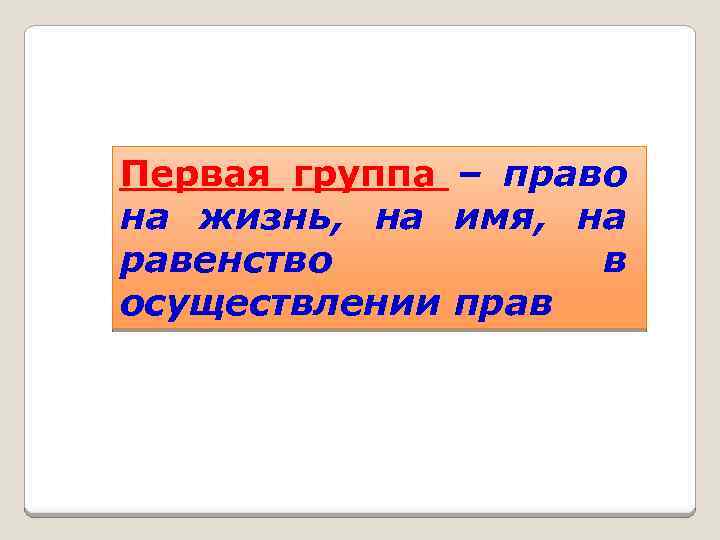 Первая группа – право на жизнь, на имя, на равенство в осуществлении прав